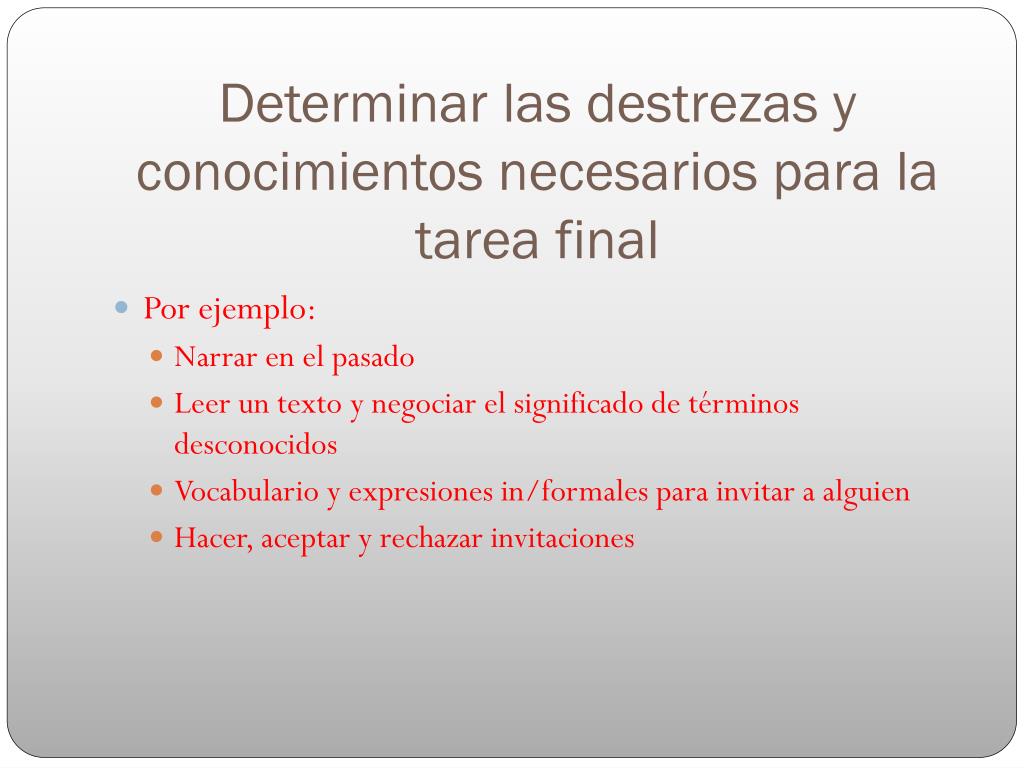 Determinar las destrezas y conocimientos necesarios para la tarea final

Por ejemplo:
Narrar en el pasado
Leer un texto y negociar el significado de términos desconocidos
Vocabulario y expresiones in/formales para invitar a alguien
Hacer, aceptar y rechazar invitaciones